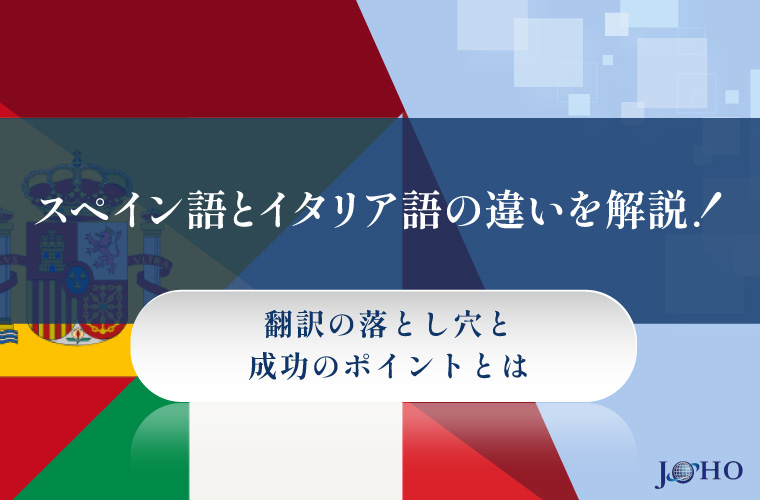 スペイン語とイタリア語の違いを解説！

翻訳の落とし穴と
成功のポイントとは

JOHO